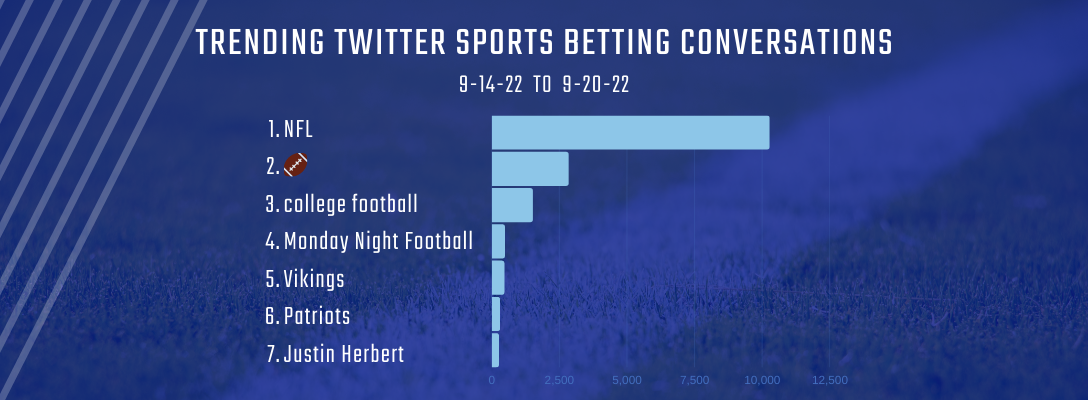 TRENDING TWITTER SPORTS BETTING CONVERSATIONS

9-14-22 TO 9-20-22

1. NFL
2. 🏈
3. college football
4. Monday Night Football
5. Vikings
6. Patriots
7. Justin Herbert

0
2,500
5,000
7,500
10,000
12,500